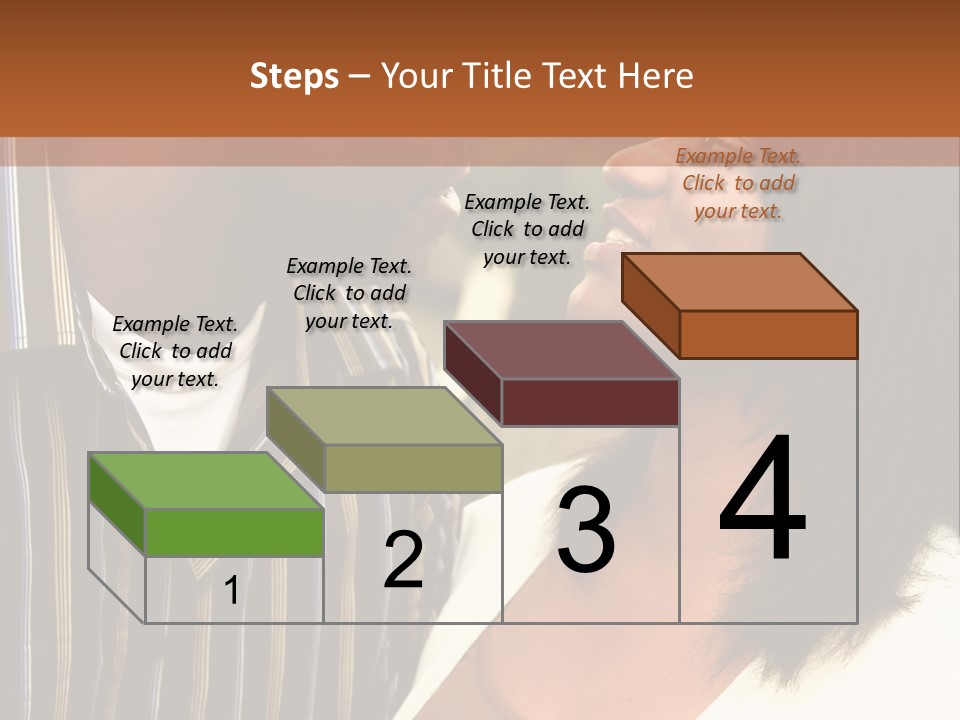 Steps – Your Title Text Here

Example Text. Click to add your text.

Example Text. Click to add your text.

Example Text. Click to add your text.

Example Text. Click to add your text.

1

2

3

4